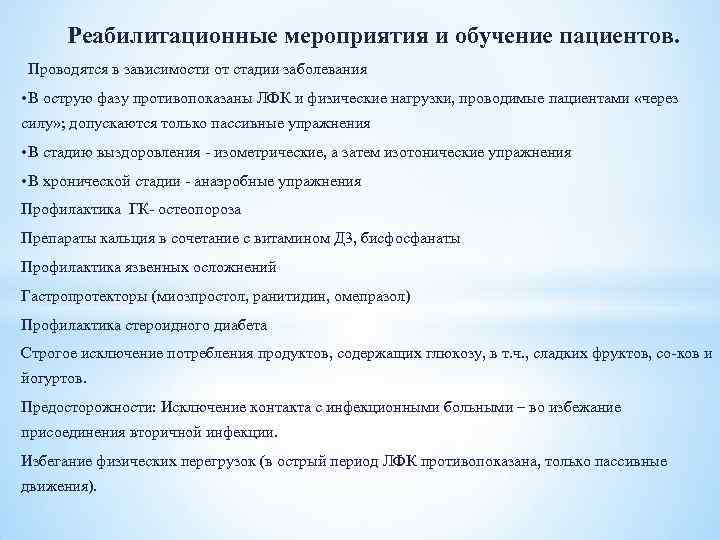 Реабилитационные мероприятия и обучение пациентов.

Проводятся в зависимости от стадии заболевания

•В острую фазу противопоказаны ЛФК и физические нагрузки, проводимые пациентами «через силу»; допускаются только пассивные упражнения

•В стадию выздоровления - изометрические, а затем изотонические упражнения

•В хронической стадии - анаэробные упражнения

Профилактика ГК- остеопороза

Препараты кальция в сочетание с витамином Д3, бисфосфанаты

Профилактика язвенных осложнений

Гастропротекторы (миозпростол, ранитидин, омепразол)

Профилактика стероидного диабета

Строгое исключение потребления продуктов, содержащих глюкозу, в т.ч., сладких фруктов, со-ков и йогуртов.

Предосторожности: Исключение контакта с инфекционными больными – во избежание присоединения вторичной инфекции.

Избегание физических перегрузок (в острый период ЛФК противопоказана, только пассивные движения).